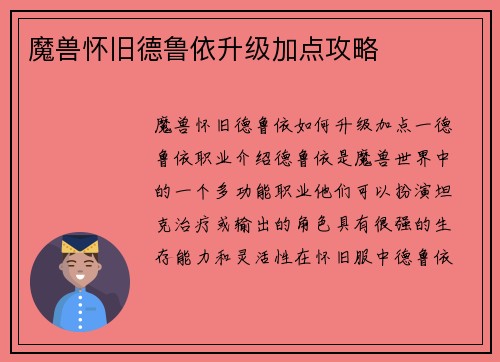 魔兽怀旧德鲁依升级加点攻略

魔兽怀旧德鲁依如何升级加点一德鲁依职业介绍德鲁依是魔兽世界中的一个多功能职业他们可以扮演坦克治疗或输出的角色具有很强的生存能力和灵活性在怀旧服中德鲁依